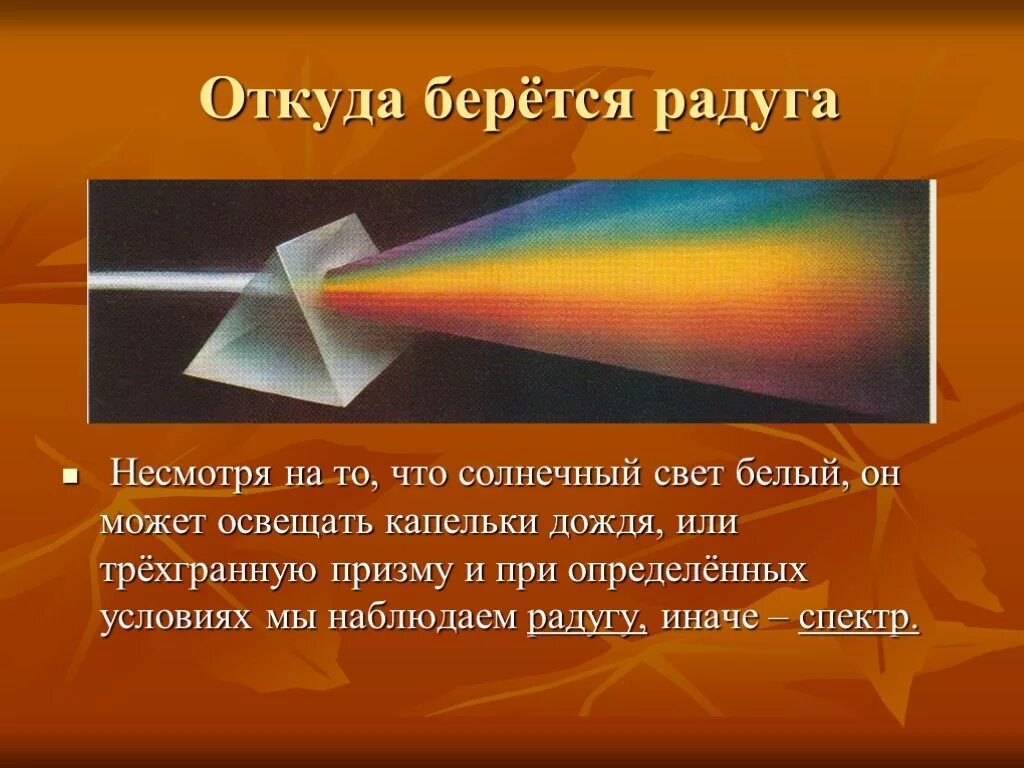 Откуда берётся радуга

Несмотря на то, что солнечный свет белый, он может освещать капельки дождя, или трёхгранную призму и при определённых условиях мы наблюдаем радугу, иначе – спектр.